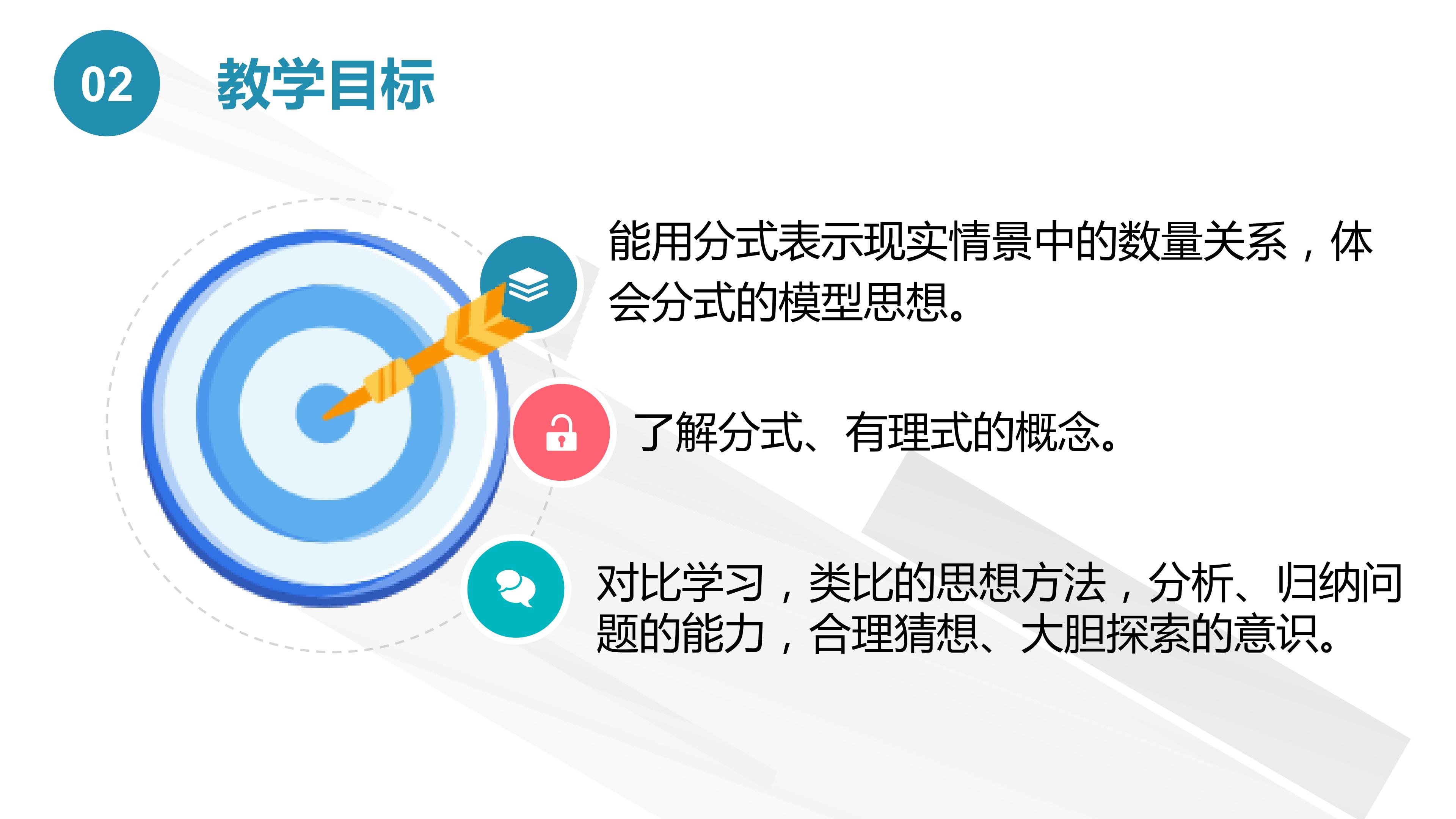 02 教学目标

能用分式表示现实情景中的数量关系，体会分式的模型思想。

了解分式、有理式的概念。

对比学习，类比的思想方法，分析、归纳问题的能力，合理猜想、大胆探索的意识。